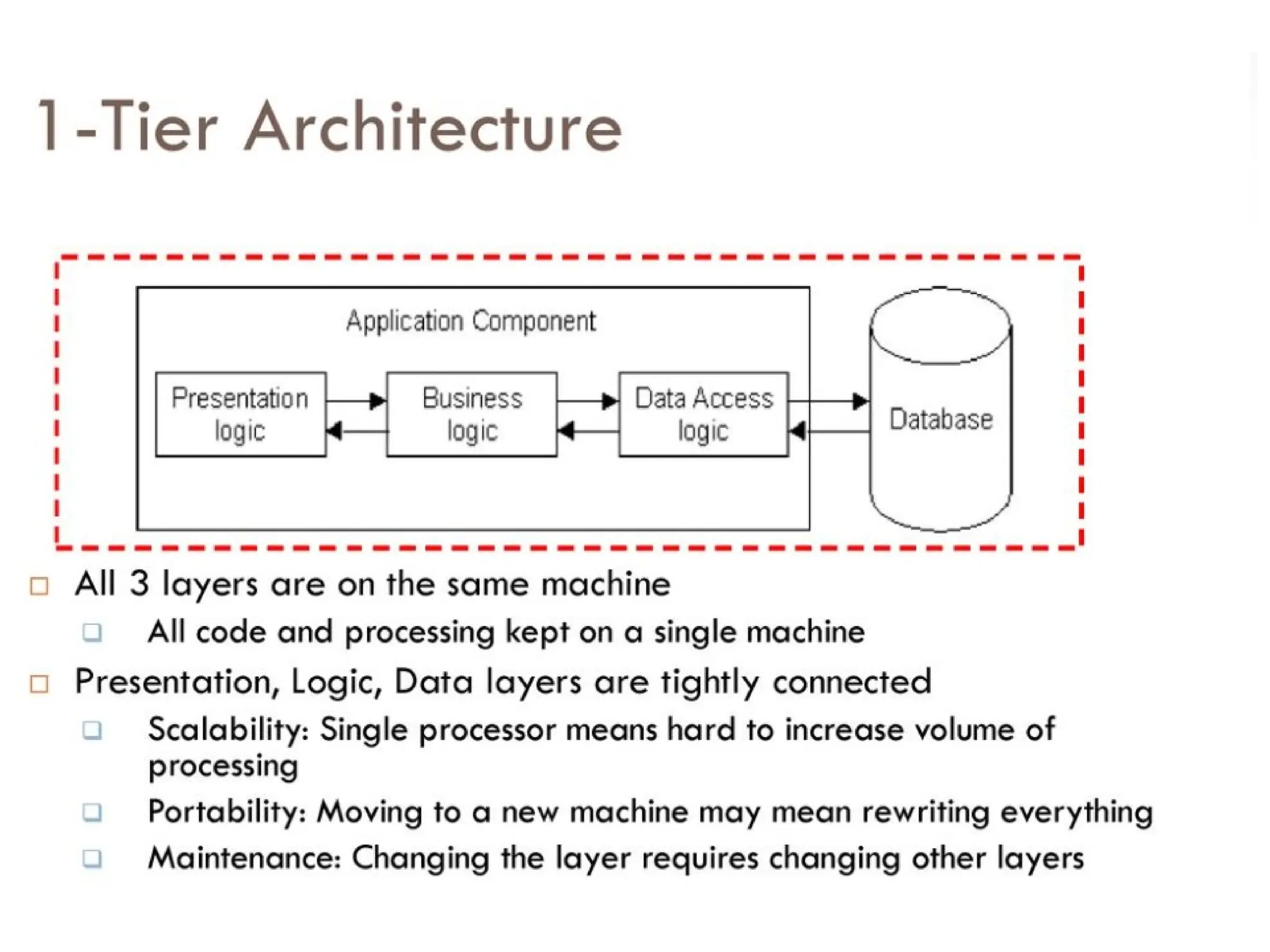 1-Tier Architecture

Application Component

Presentation logic

Business logic

Data Access logic

Database

All 3 layers are on the same machine

All code and processing kept on a single machine

Presentation, Logic, Data layers are tightly connected

Scalability: Single processor means hard to increase volume of processing

Portability: Moving to a new machine may mean rewriting everything

Maintenance: Changing the layer requires changing other layers